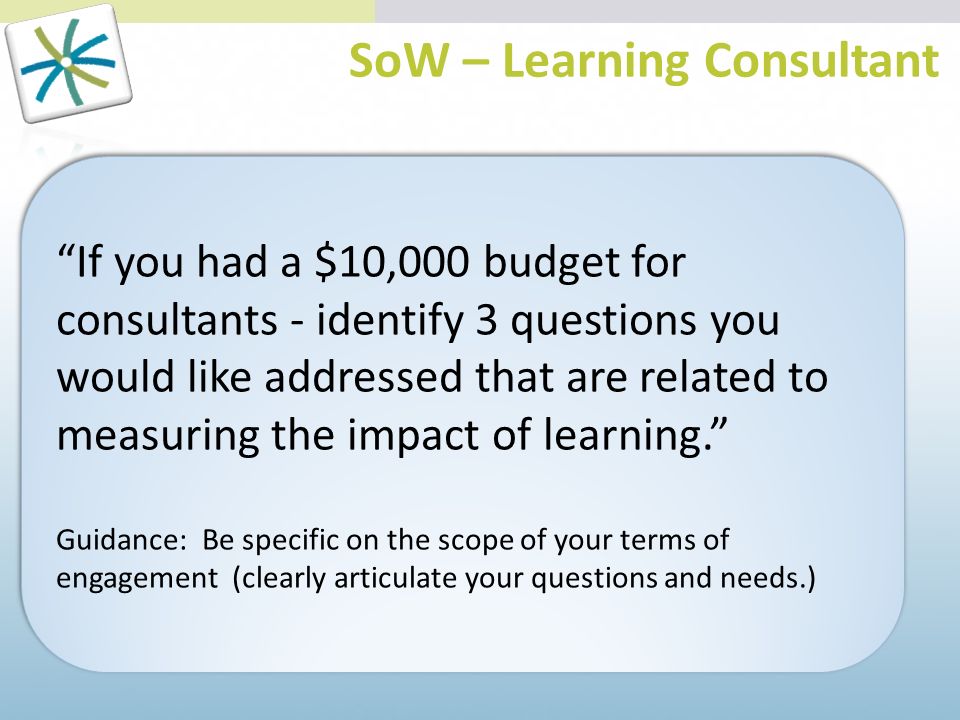 SoW – Learning Consultant

“If you had a \$10,000 budget for consultants - identify 3 questions you would like addressed that are related to measuring the impact of learning.”

Guidance: Be specific on the scope of your terms of engagement (clearly articulate your questions and needs.)